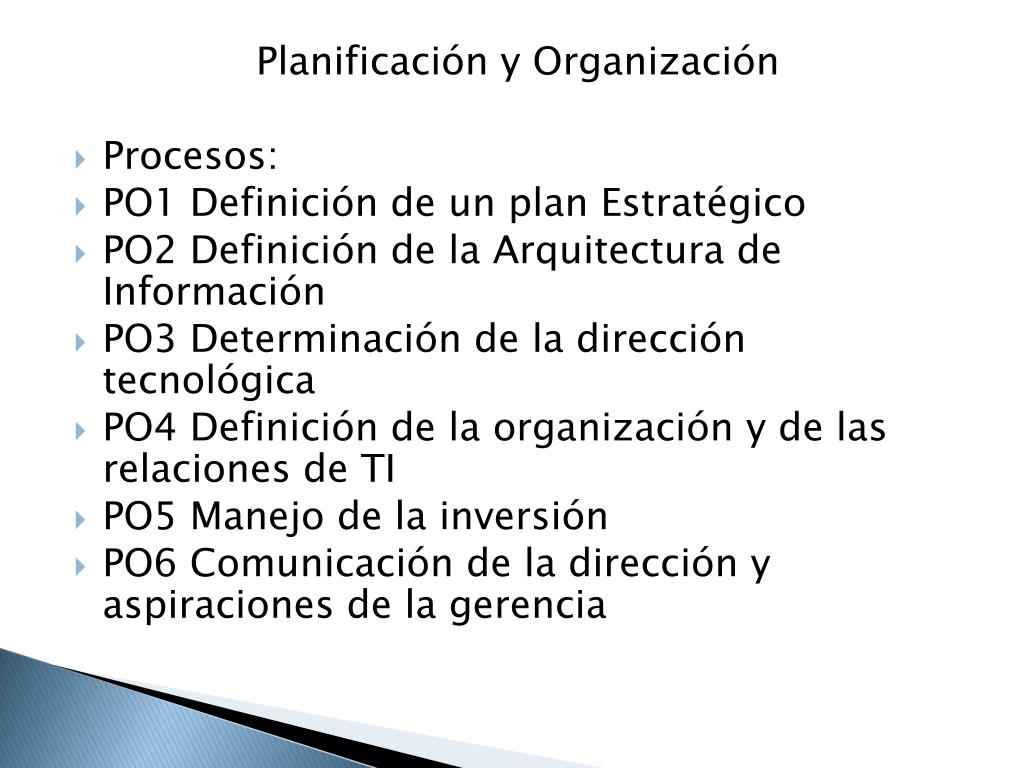 Planificación y Organización

Procesos:
PO1 Definición de un plan Estratégico
PO2 Definición de la Arquitectura de Información
PO3 Determinación de la dirección tecnológica
PO4 Definición de la organización y de las relaciones de TI
PO5 Manejo de la inversión
PO6 Comunicación de la dirección y aspiraciones de la gerencia